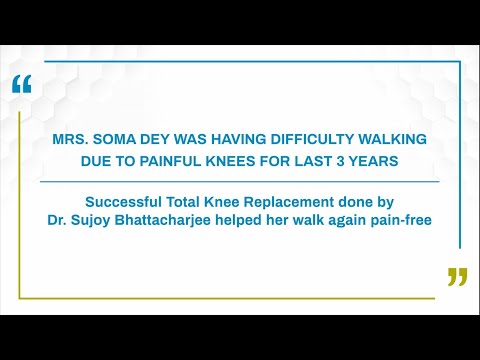 “

MRS. SOMA DEY WAS HAVING DIFFICULTY WALKING DUE TO PAINFUL KNEES FOR LAST 3 YEARS

Successful Total Knee Replacement done by Dr. Sujoy Bhattacharjee helped her walk again pain-free

”